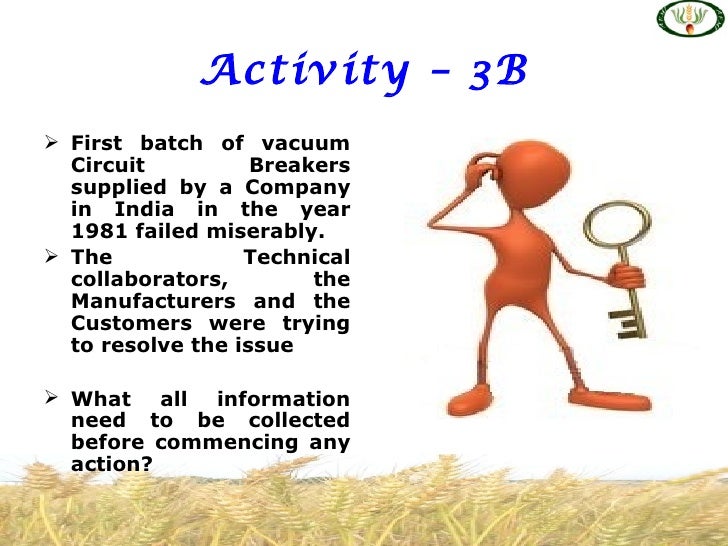 Activity – 3B

➢ First batch of vacuum Circuit Breakers supplied by a Company in India in the year 1981 failed miserably.

➢ The Technical collaborators, the Manufacturers and the Customers were trying to resolve the issue

➢ What all information need to be collected before commencing any action?